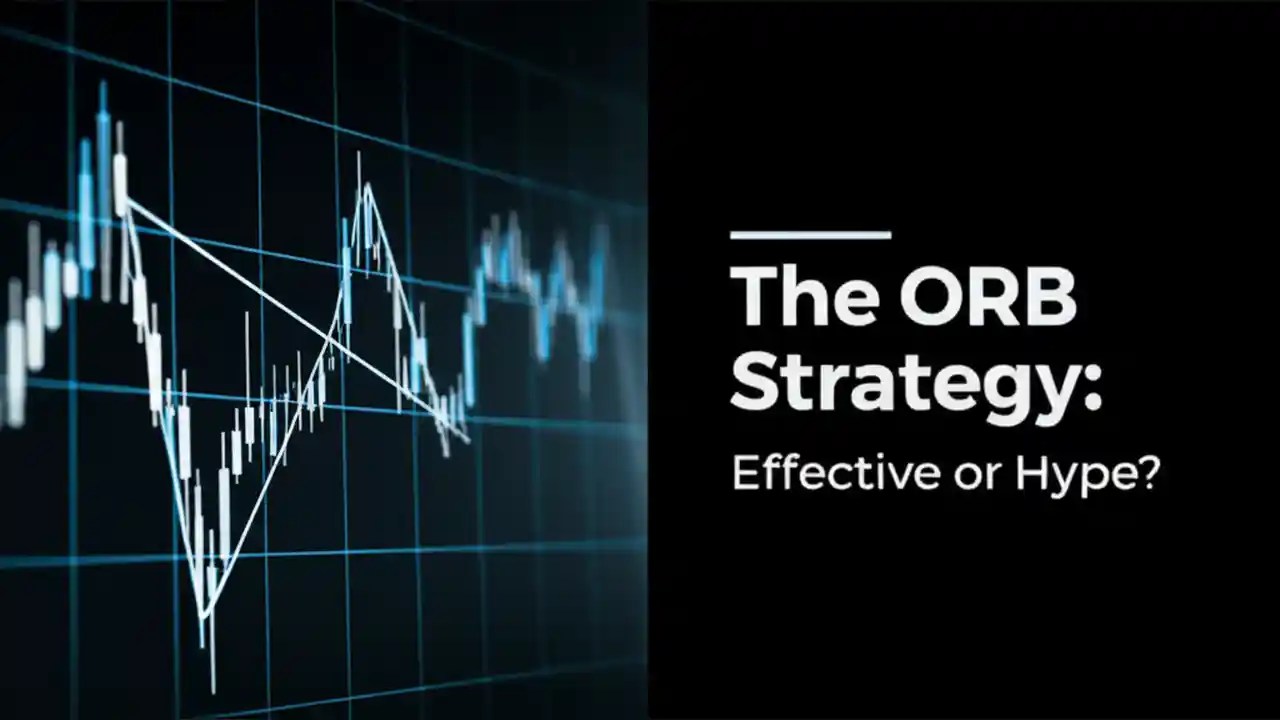 The ORB Strategy:

Effective or Hype?